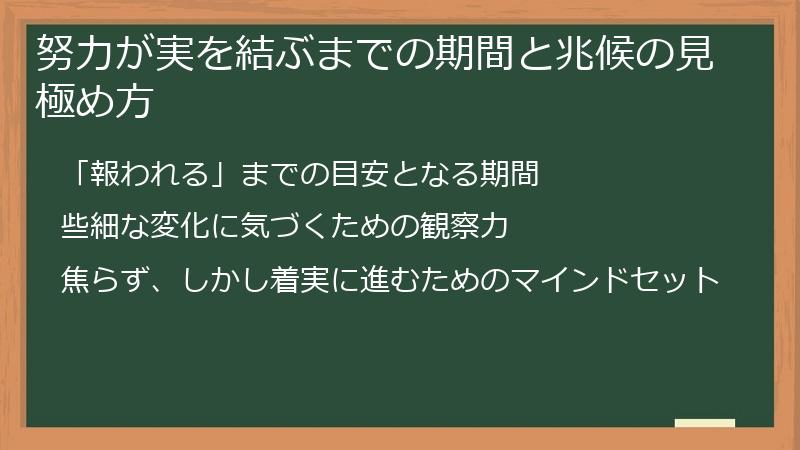 努力が実を結ぶまでの期間と兆候の見極め方

「報われる」までの目安となる期間

些細な変化に気づくための観察力

焦らず、しかし着実に進むためのマインドセット